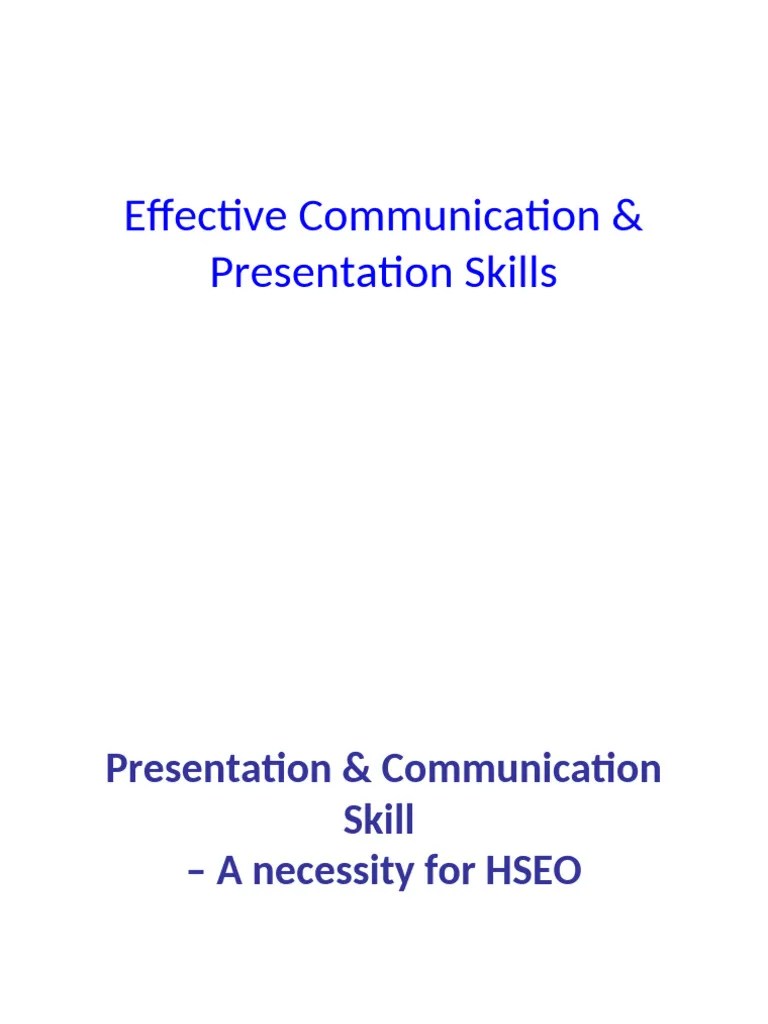 Effective Communication & Presentation Skills

Presentation & Communication Skill
– A necessity for HSEO